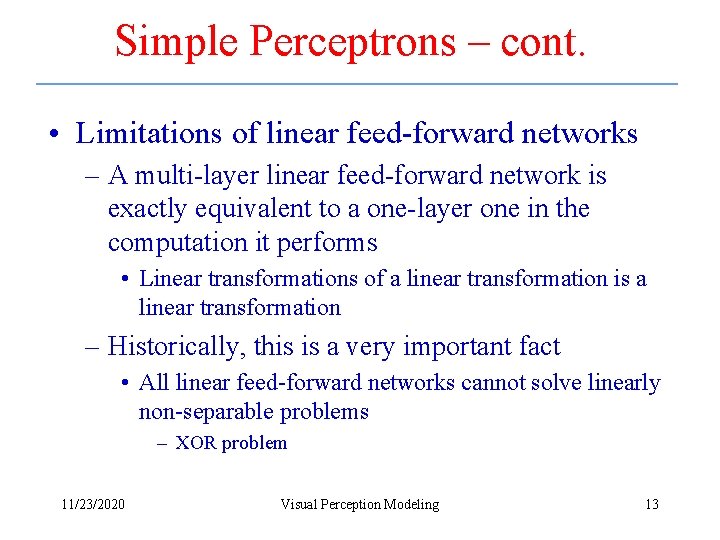 Simple Perceptrons – cont.

• Limitations of linear feed-forward networks
– A multi-layer linear feed-forward network is exactly equivalent to a one-layer one in the computation it performs
• Linear transformations of a linear transformation is a linear transformation
– Historically, this is a very important fact
• All linear feed-forward networks cannot solve linearly non-separable problems
– XOR problem

11/23/2020 Visual Perception Modeling 13